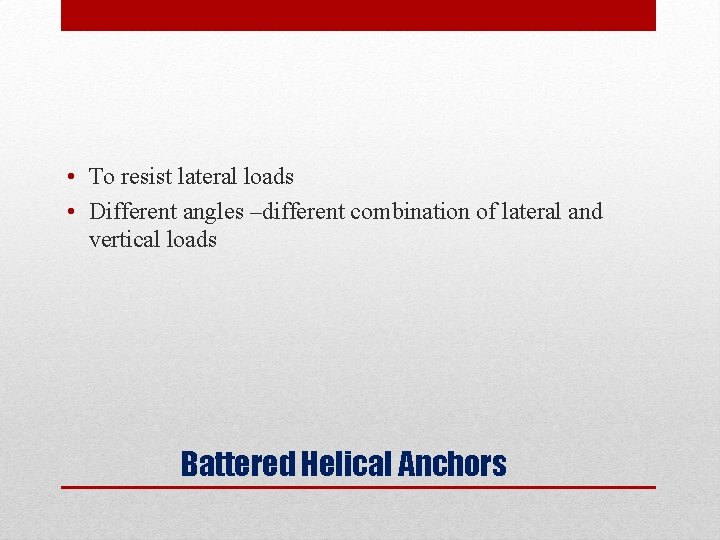 • To resist lateral loads
• Different angles –different combination of lateral and vertical loads

Battered Helical Anchors